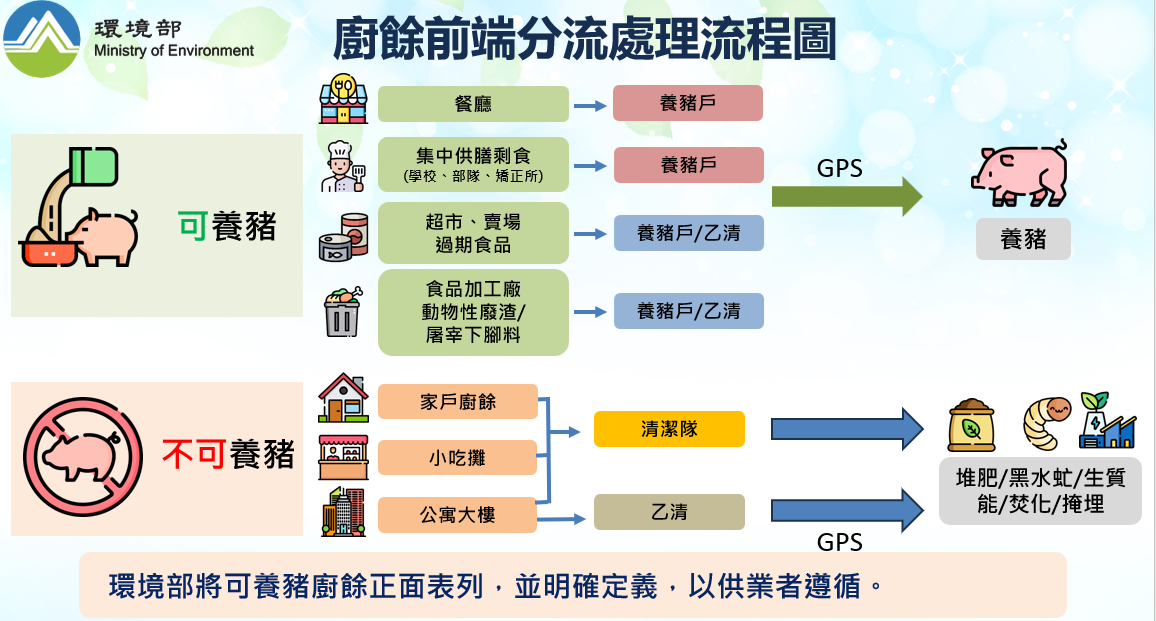 環境部
Ministry of Environment

廚餘前端分流處理流程圖

可養豬

餐廳
養豬戶

集中供膳剩食
(學校、部隊、矯正所)
養豬戶

超市、賣場
過期食品
養豬戶/乙清

食品加工廠
動物性廢渣/
屠宰下腳料
養豬戶/乙清

GPS

養豬

不可養豬

家戶廚餘
小吃攤
公寓大樓

清潔隊
乙清

GPS

堆肥/黑水虻/生質能/焚化/掩埋

環境部將可養豬廚餘正面表列，並明確定義，以供業者遵循。